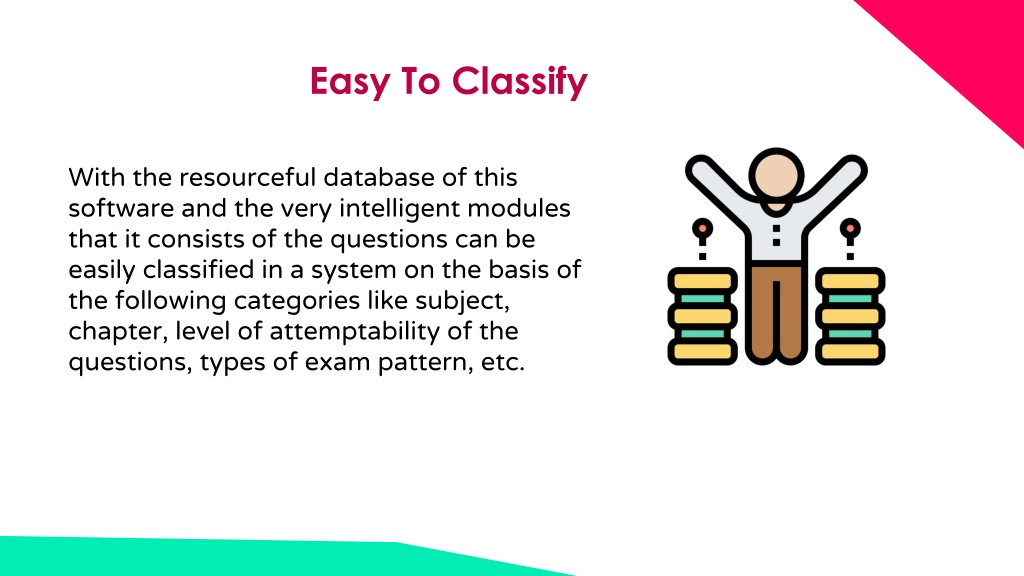 Easy To Classify

With the resourceful database of this software and the very intelligent modules that it consists of the questions can be easily classified in a system on the basis of the following categories like subject, chapter, level of attemptability of the questions, types of exam pattern, etc.